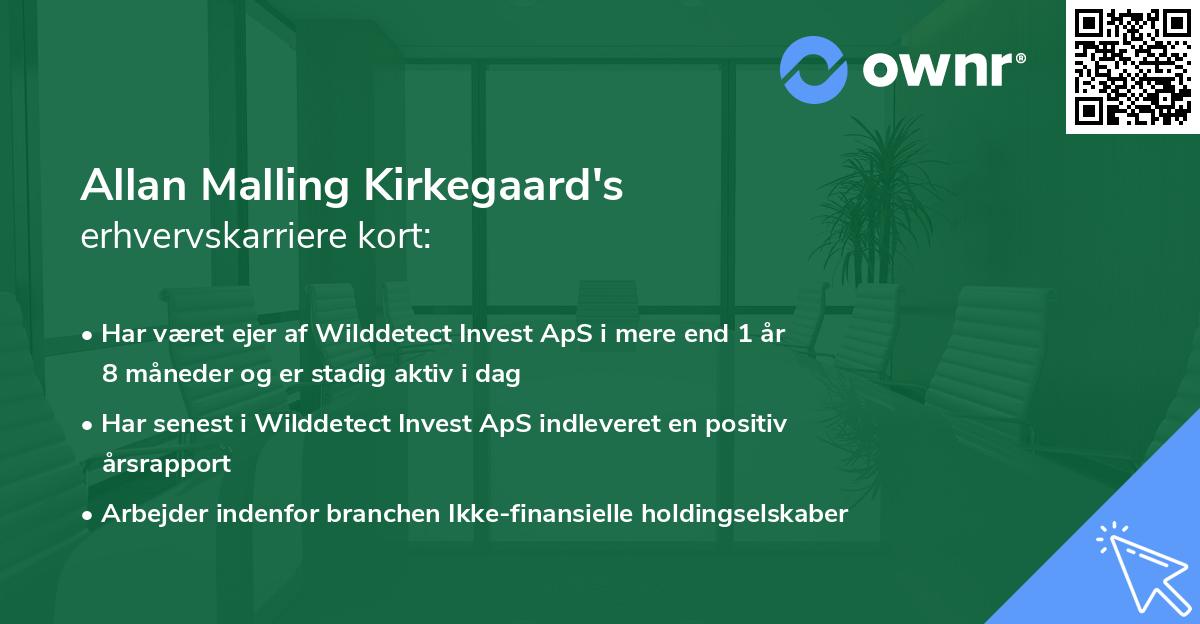 ownr®

Allan Malling Kirkegaard's
erhvervskarriere kort:

• Har været ejer af Wilddetect Invest ApS i mere end 1 år 8 måneder og er stadig aktiv i dag

• Har senest i Wilddetect Invest ApS indleveret en positiv årsrapport

• Arbejder indenfor branchen Ikke-finansielle holdingselskaber